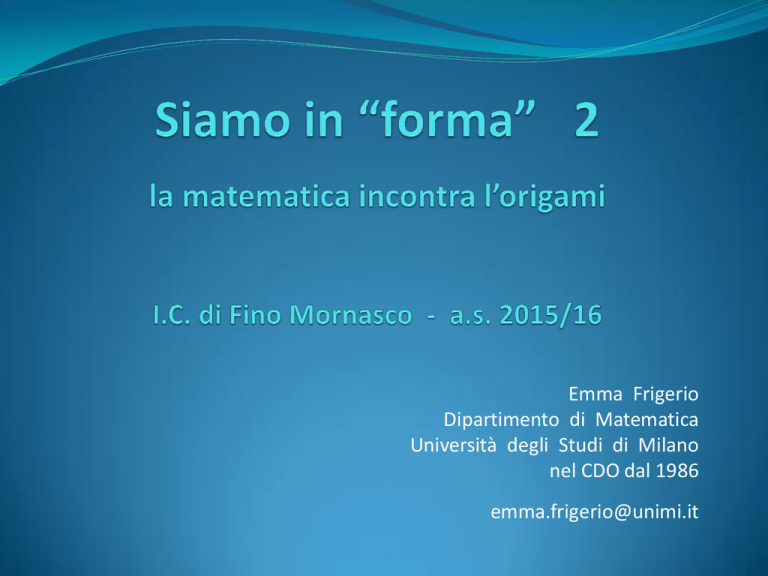 Siamo in “forma” 2

la matematica incontra l’origami

I.C. di Fino Mornasco - a.s. 2015/16

Emma Frigerio
Dipartimento di Matematica
Università degli Studi di Milano
nel CDO dal 1986

emma.frigerio@unimi.it